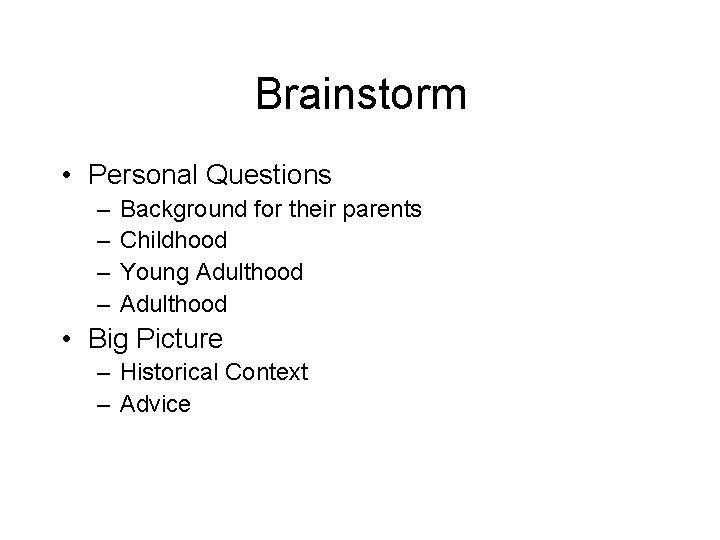 Brainstorm

• Personal Questions
– Background for their parents
– Childhood
– Young Adulthood
– Adulthood
• Big Picture
– Historical Context
– Advice